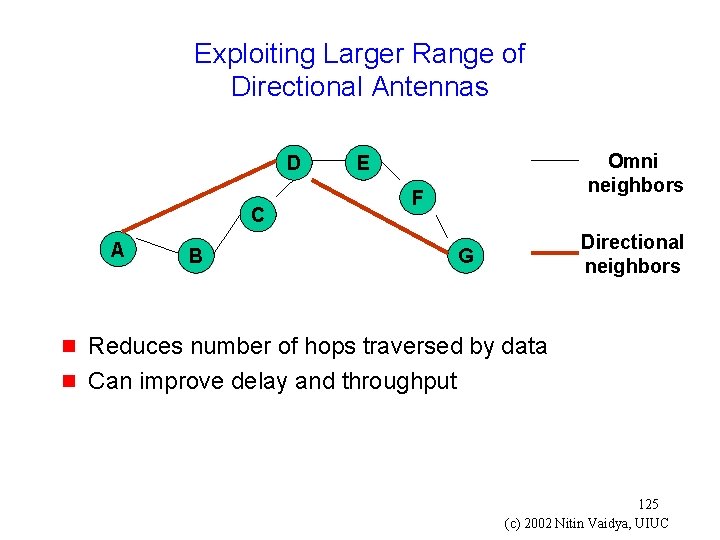 Exploiting Larger Range of Directional Antennas

D
E
F
C
A
B
G

Omni neighbors

Directional neighbors

Reduces number of hops traversed by data

Can improve delay and throughput

125

(c) 2002 Nitin Vaidya, UIUC